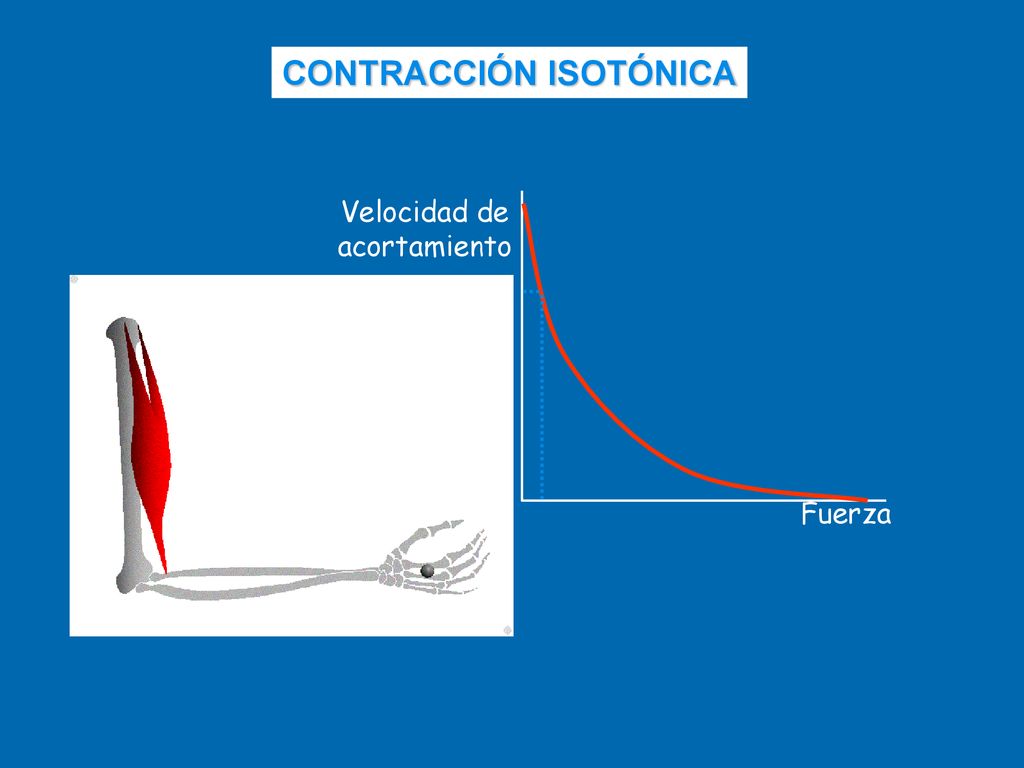 CONTRACCIÓN ISOTÓNICA

Velocidad de acortamiento

Fuerza